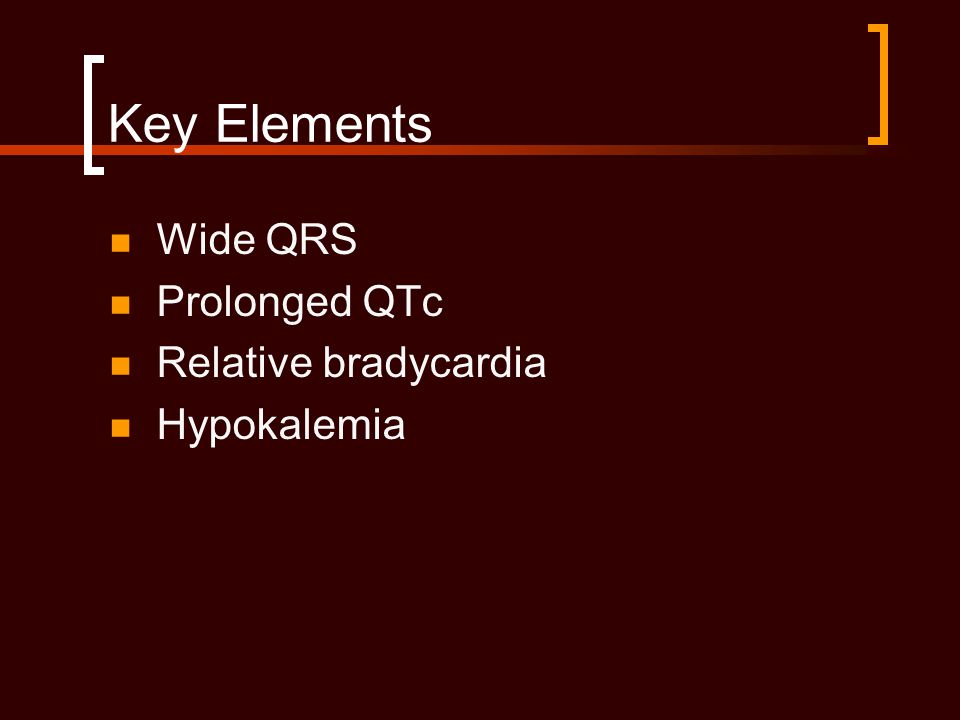 Key Elements

- Wide QRS
- Prolonged QTc
- Relative bradycardia
- Hypokalemia